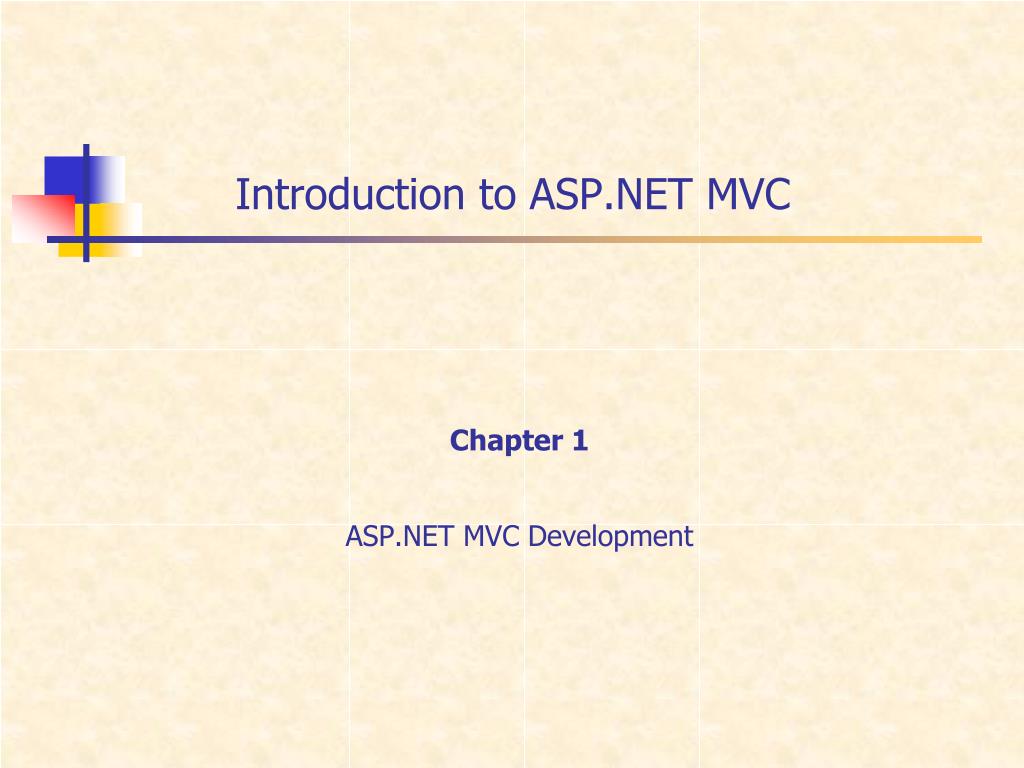 Introduction to ASP.NET MVC

Chapter 1

ASP.NET MVC Development